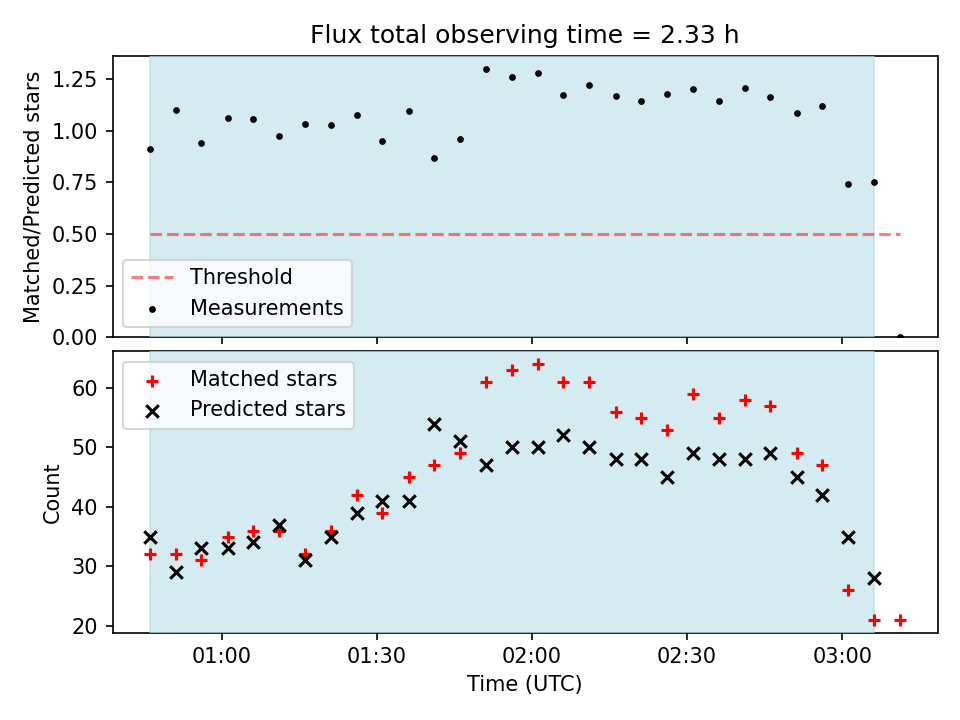 Flux total observing time = 2.33 h

Matched/Predicted stars

1.25
1.00
0.75
0.50
0.25
0.00

Threshold
Measurements

Matched stars
Predicted stars

Count

60
50
40
30
20

01:00
01:30
02:00
02:30
03:00

Time (UTC)